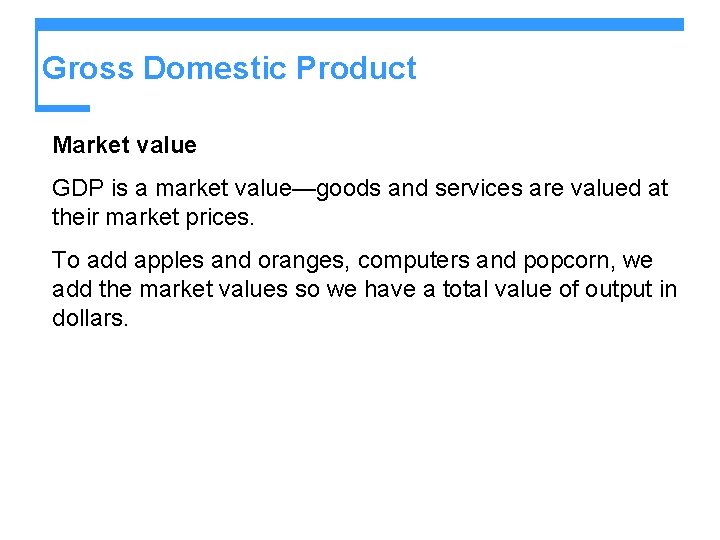 Gross Domestic Product

Market value

GDP is a market value—goods and services are valued at their market prices.

To add apples and oranges, computers and popcorn, we add the market values so we have a total value of output in dollars.